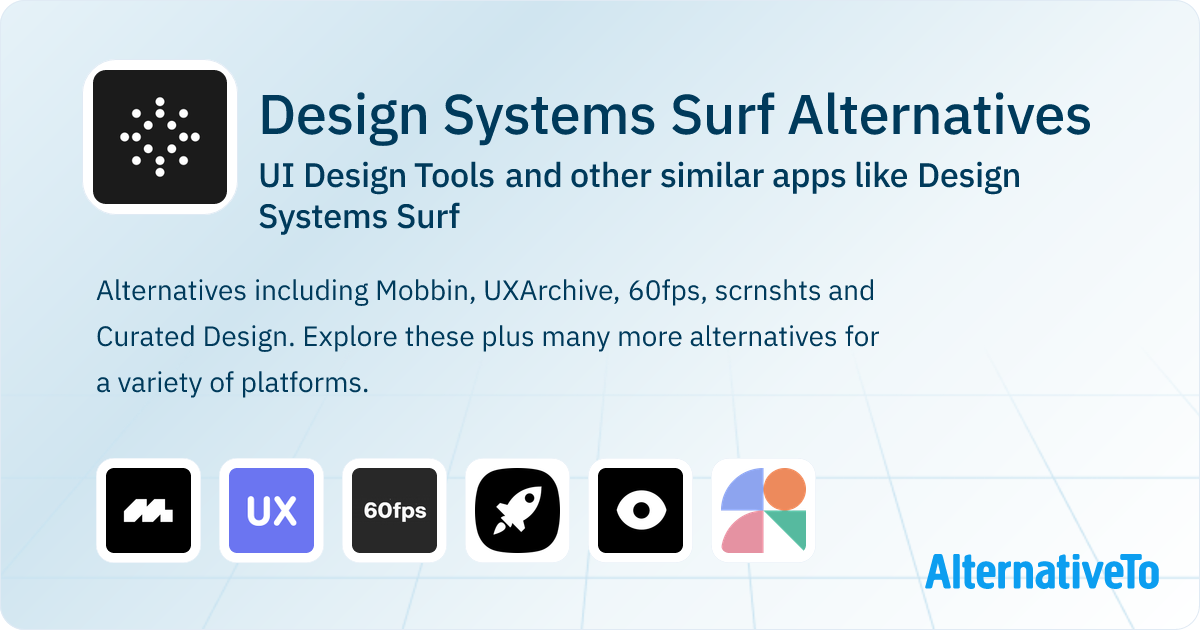 Design Systems Surf Alternatives

UI Design Tools and other similar apps like Design Systems Surf

Alternatives including Mobbin, UXArchive, 60fps, scrnshts and Curated Design. Explore these plus many more alternatives for a variety of platforms.

UX

60fps

AlternativeTo